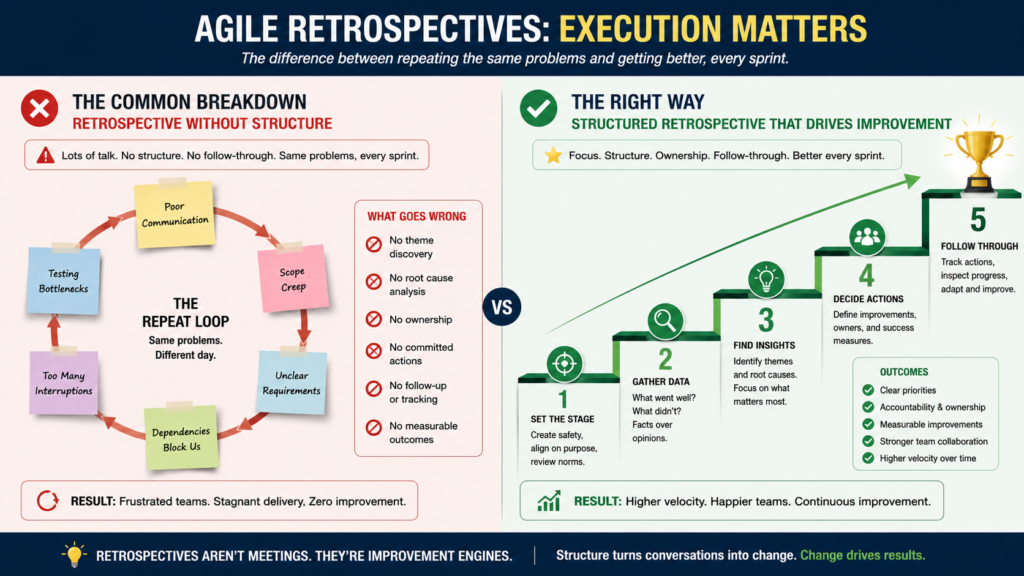 AGILE RETROSPECTIVES: EXECUTION MATTERS

The difference between repeating the same problems and getting better, every sprint.

THE COMMON BREAKDOWN
RETROSPECTIVE WITHOUT STRUCTURE

Lots of talk. No structure. No follow-through. Same problems, every sprint.

Poor Communication

Scope Creep

Unclear Requirements

Dependencies Block Us

Too Many Interruptions

Testing Bottlenecks

THE REPEAT LOOP
Same problems. Different day.

WHAT GOES WRONG
No theme discovery
No root cause analysis
No ownership
No committed actions
No follow-up or tracking
No measurable outcomes

RESULT: Frustrated teams. Stagnant delivery, Zero improvement.

VS

THE RIGHT WAY
STRUCTURED RETROSPECTIVE THAT DRIVES IMPROVEMENT

Focus. Structure. Ownership. Follow-through. Better every sprint.

1
SET THE STAGE
Create safety, align on purpose, review norms.

2
GATHER DATA
What went well? What didn't? Facts over opinions.

3
FIND INSIGHTS
Identify themes and root causes. Focus on what matters most.

4
DECIDE ACTIONS
Define improvements, owners, and success measures.

5
FOLLOW THROUGH
Track actions, inspect progress, adapt and improve.

OUTCOMES
Clear priorities
Accountability & ownership
Measurable improvements
Stronger team collaboration
Higher velocity over time

RESULT: Higher velocity. Happier teams. Continuous improvement.

RETROSPECTIVES AREN'T MEETINGS. THEY'RE IMPROVEMENT ENGINES.

Structure turns conversations into change. Change drives results.